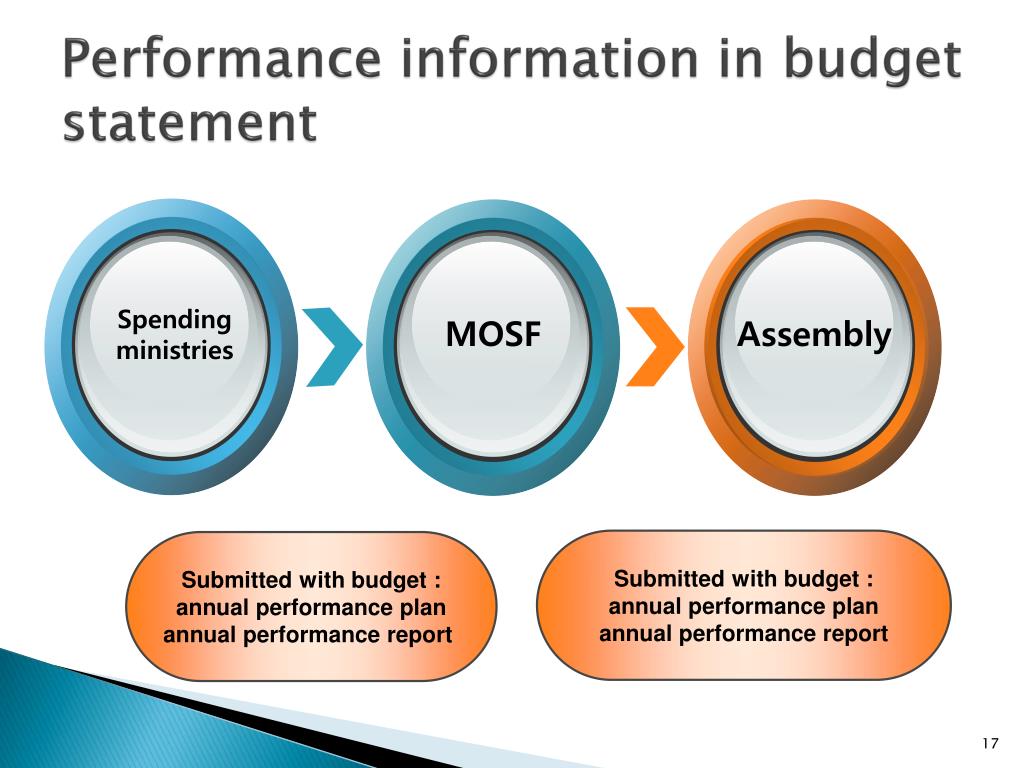 Performance information in budget statement

Spending ministries

MOSF

Assembly

Submitted with budget :
annual performance plan
annual performance report

Submitted with budget :
annual performance plan
annual performance report

17